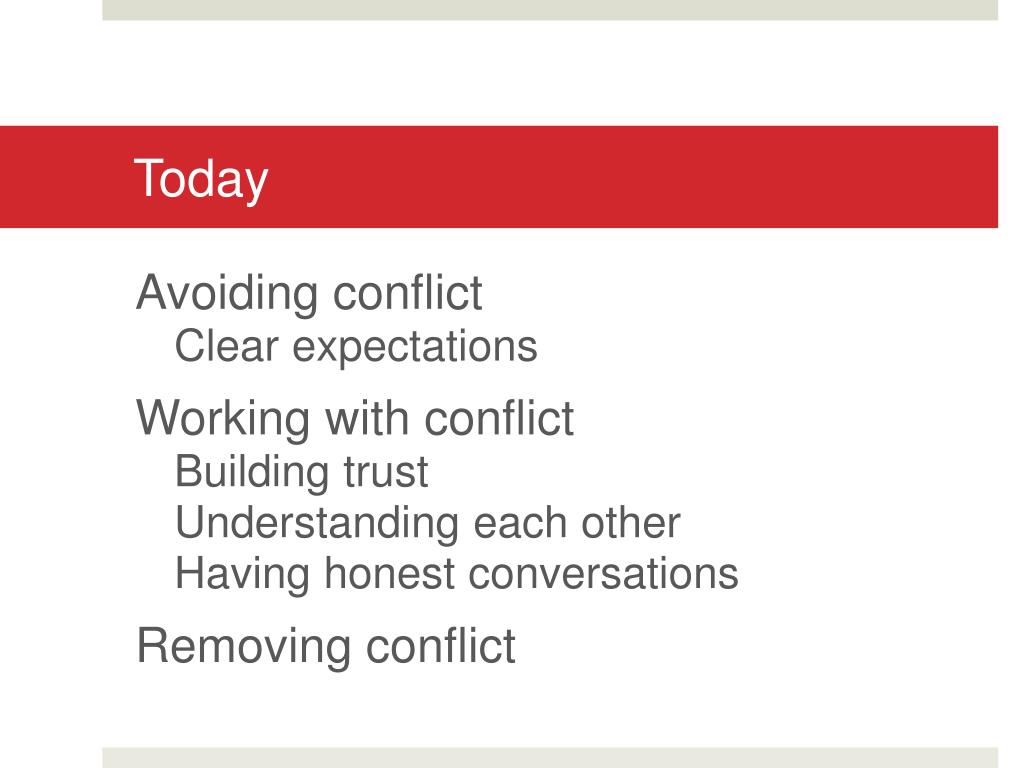 Today

Avoiding conflict
Clear expectations

Working with conflict
Building trust
Understanding each other
Having honest conversations

Removing conflict